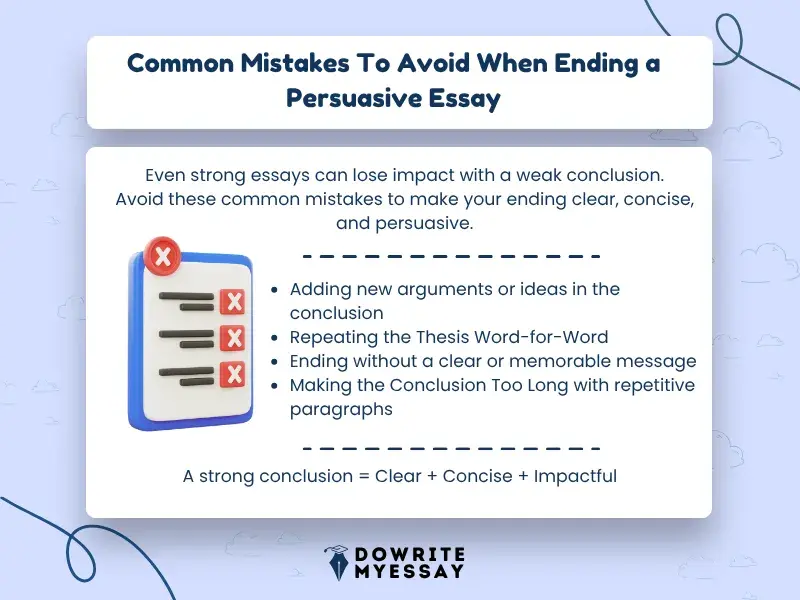 Common Mistakes To Avoid When Ending a Persuasive Essay

Even strong essays can lose impact with a weak conclusion. Avoid these common mistakes to make your ending clear, concise, and persuasive.

- Adding new arguments or ideas in the conclusion
- Repeating the Thesis Word-for-Word
- Ending without a clear or memorable message
- Making the Conclusion Too Long with repetitive paragraphs

A strong conclusion = Clear + Concise + Impactful

DOWRITE MYESSAY